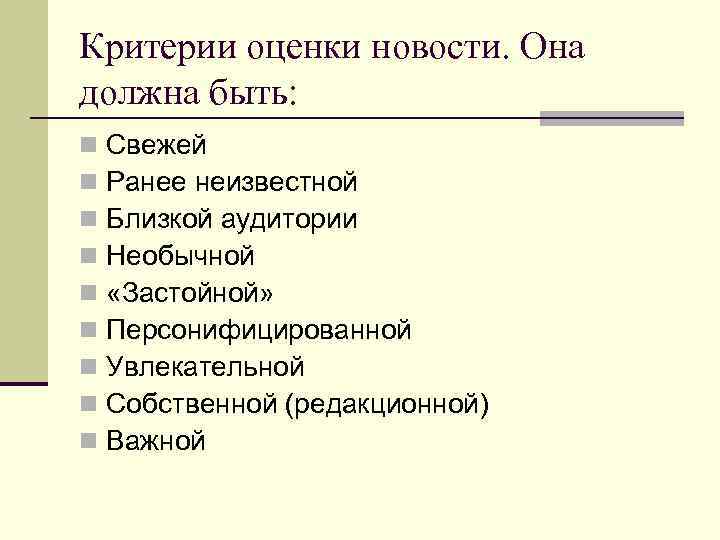 Критерии оценки новости. Она должна быть:

- Свежей
- Ранее неизвестной
- Близкой аудитории
- Необычной
- «Застойной»
- Персонифицированной
- Увлекательной
- Собственной (редакционной)
- Важной